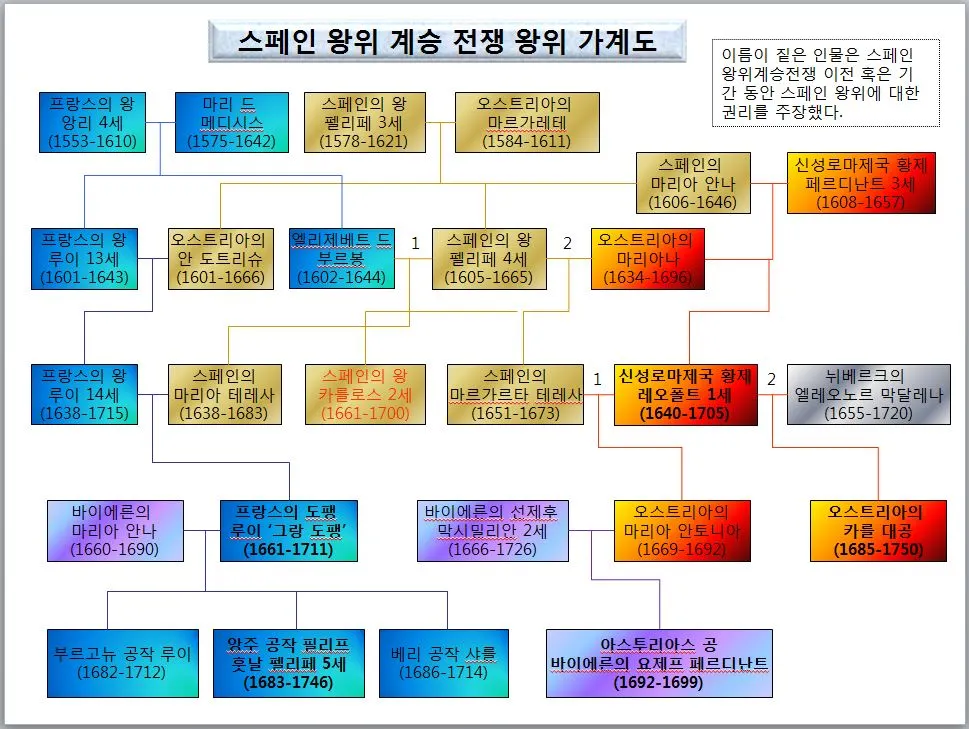 스페인 왕위 계승 전쟁 왕위 가계도

이름이 짙은 인물은 스페인 왕위계승전쟁 이전 혹은 기간 동안 스페인 왕위에 대한 권리를 주장했다.

프랑스의 왕 앙리 4세 (1553-1610)

마리 드 메디시스 (1575-1642)

스페인의 왕 펠리페 3세 (1578-1621)

오스트리아의 마르가레테 (1584-1611)

스페인의 마리아 안나 (1606-1646)

신성로마제국 황제 페르디난트 3세 (1608-1657)

프랑스의 왕 루이 13세 (1601-1643)

오스트리아의 안 도트리슈 (1601-1666)

엘리제베트 드 부르봉 (1602-1644)

1

스페인의 왕 펠리페 4세 (1605-1665)

2

오스트리아의 마리아나 (1634-1696)

프랑스의 왕 루이 14세 (1638-1715)

스페인의 마리아 테레사 (1638-1683)

스페인의 왕 카를로스 2세 (1661-1700)

스페인의 마르가르타 테레사 (1651-1673)

1

신성로마제국 황제 레오폴트 1세 (1640-1705)

2

뉘베르크의 엘레오노르 막달레나 (1655-1720)

바이에른의 마리아 안나 (1660-1690)

프랑스의 도팽 루이 '그랑 도팽' (1661-1711)

바이에른의 선제후 막시밀리안 2세 (1666-1726)

오스트리아의 마리아 안토니아 (1669-1692)

오스트리아의 카를 대공 (1685-1750)

부르고뉴 공작 루이 (1682-1712)

앙주 공작 필리프 훗날 펠리페 5세 (1683-1746)

베리 공작 샤를 (1686-1714)

아스투리아스 공 바이에른의 요제프 페르디난트 (1692-1699)